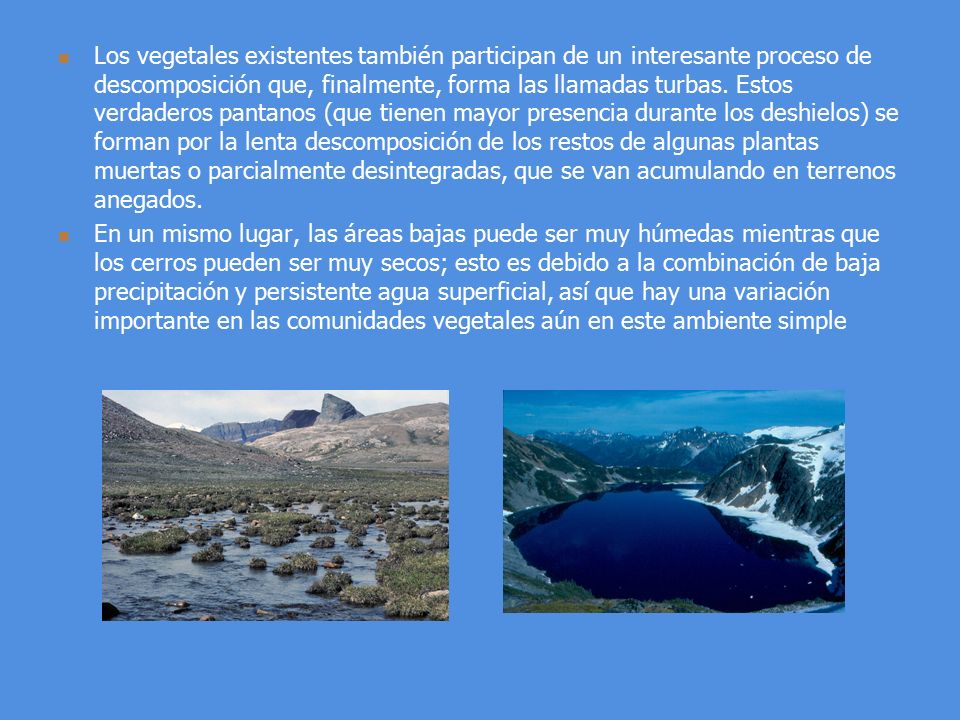 Los vegetales existentes también participan de un interesante proceso de descomposición que, finalmente, forma las llamadas turbas. Estos verdaderos pantanos (que tienen mayor presencia durante los deshielos) se forman por la lenta descomposición de los restos de algunas plantas muertas o parcialmente desintegradas, que se van acumulando en terrenos anegados.

En un mismo lugar, las áreas bajas puede ser muy húmedas mientras que los cerros pueden ser muy secos; esto es debido a la combinación de baja precipitación y persistente agua superficial, así que hay una variación importante en las comunidades vegetales aún en este ambiente simple